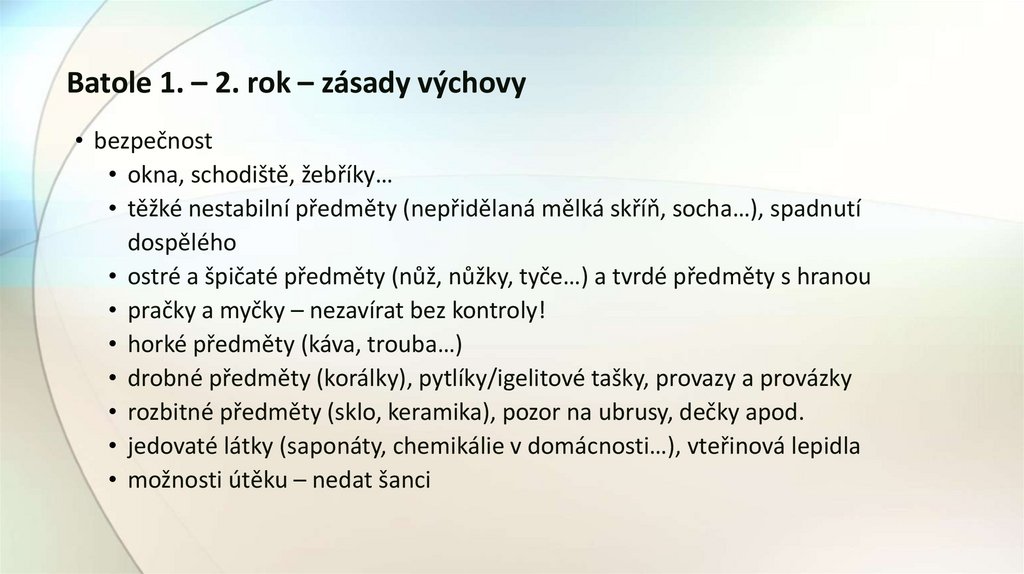 Batole 1. – 2. rok – zásady výchovy

• bezpečnost
  • okna, schodiště, žebříky…
  • těžké nestabilní předměty (nepřidělaná mělká skříň, socha…), spadnutí dospělého
  • ostré a špičaté předměty (nůž, nůžky, tyče…) a tvrdé předměty s hranou
  • pračky a myčky – nezavírat bez kontroly!
  • horké předměty (káva, trouba…)
  • drobné předměty (korálky), pytlíky/igelitové tašky, provazy a provázky
  • rozbitné předměty (sklo, keramika), pozor na ubrusy, dečky apod.
  • jedovaté látky (saponáty, chemikálie v domácnosti…), vteřinová lepidla
  • možnosti útěku – nedat šanci